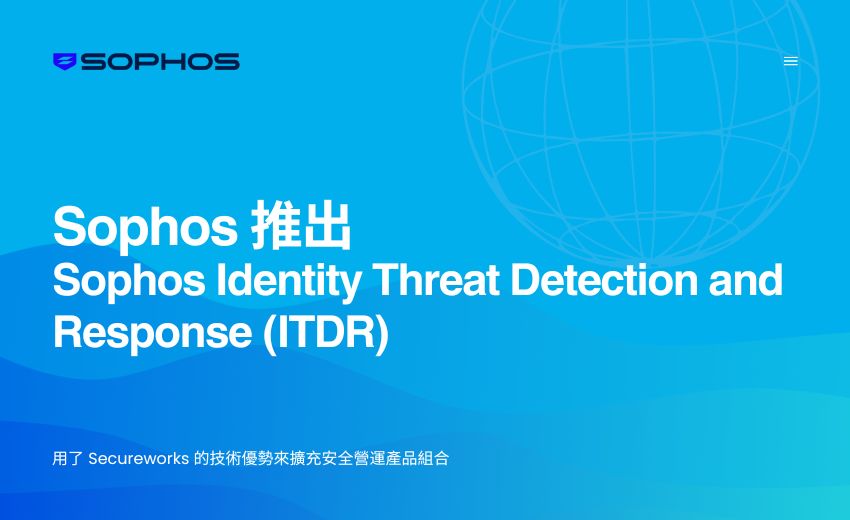 SOPHOS

Sophos 推出
Sophos Identity Threat Detection and Response (ITDR)

用了 Secureworks 的技術優勢來擴充安全營運產品組合